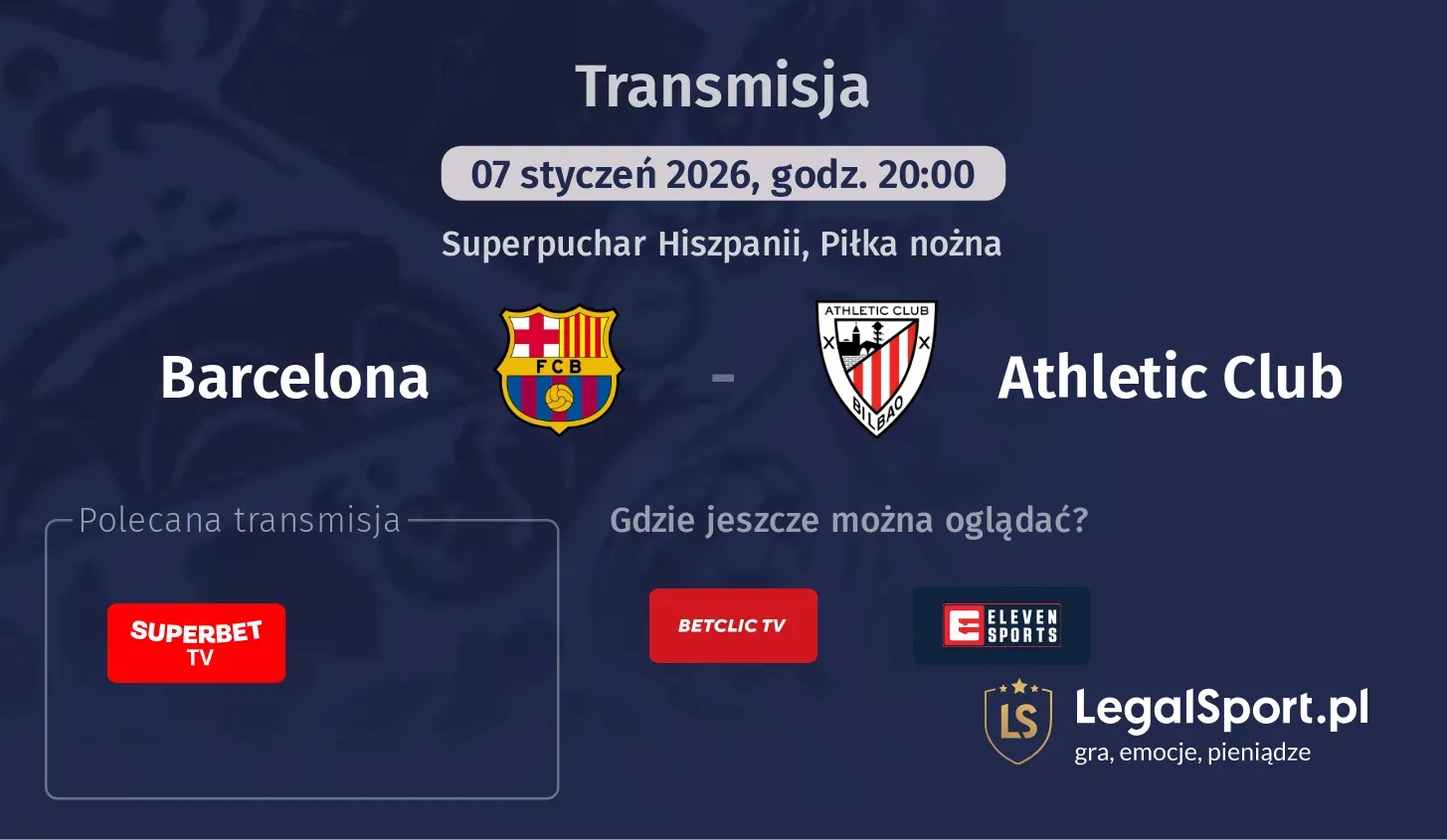 Transmisja

07 styczeń 2026, godz. 20:00

Superpuchar Hiszpanii, Piłka nożna

Barcelona

FCB

-

ATHLETIC CLUB

BILBAO

Athletic Club

Polecana transmisja

SUPERBET TV

Gdzie jeszcze można oglądać?

BETCLIC TV

ELEVEN SPORTS

LS

LegalSport.pl
gra, emocje, pieniądze